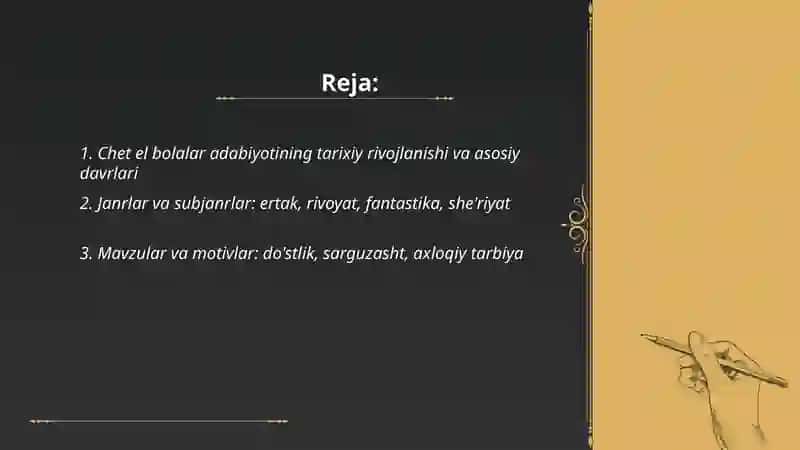 Reja:

1. Chet el bolalar adabiyotining tarixiy rivojlanishi va asosiy davrlari

2. Janrlar va subjanrlar: ertak, rivoyat, fantastika, she'riyat

3. Mavzular va motivlar: do'stlik, sarguzasht, axloqiy tarbiya